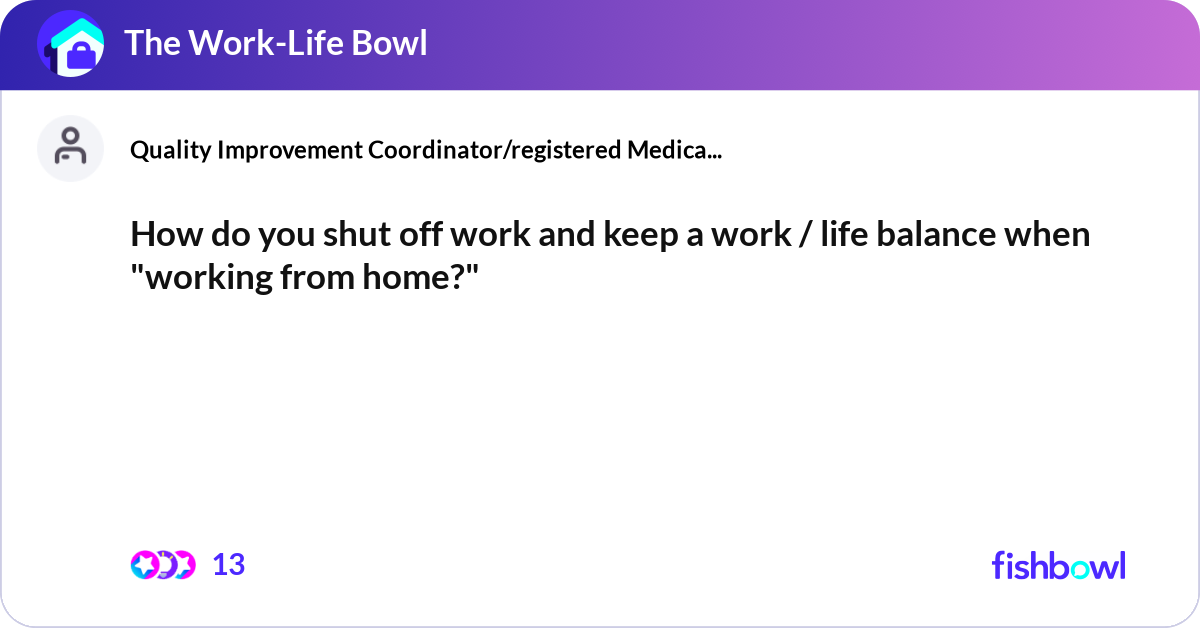 The Work-Life Bowl

Quality Improvement Coordinator/registered Medica...

How do you shut off work and keep a work / life balance when "working from home?"

13

fishbowl